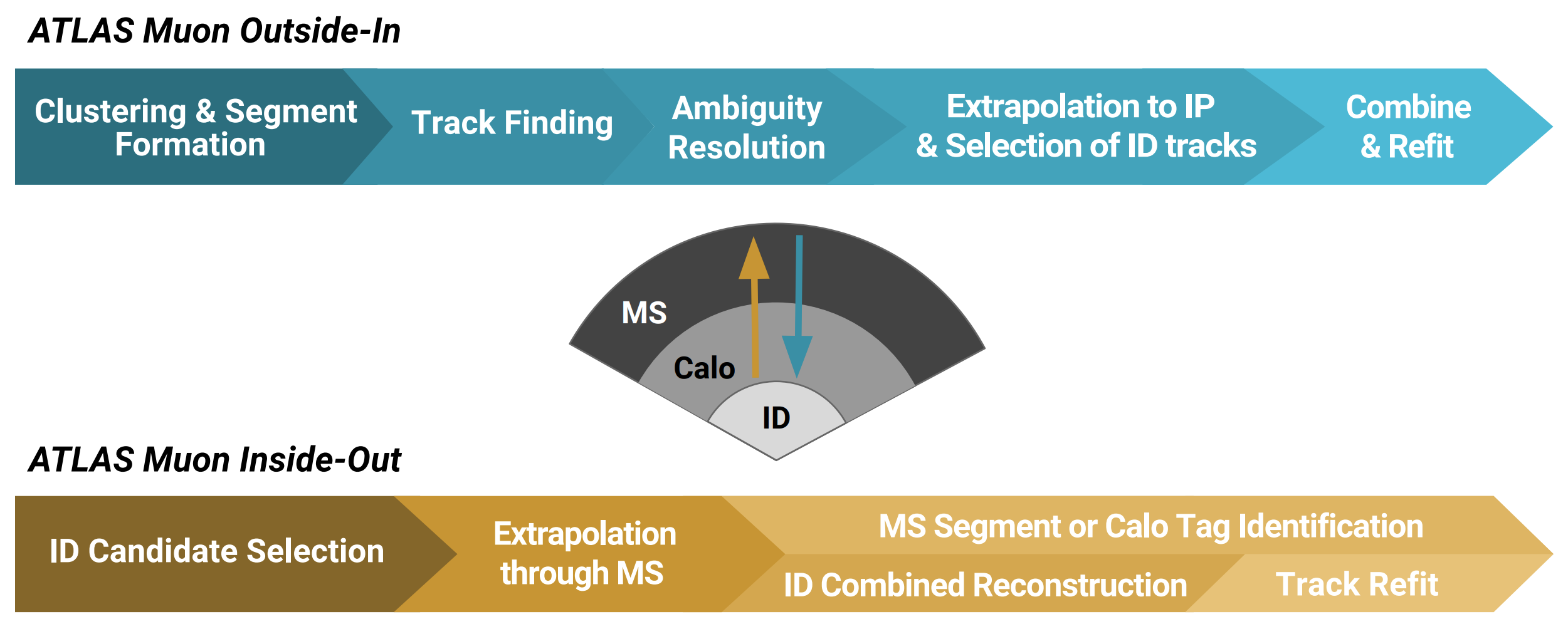 ATLAS Muon Outside-In

Clustering & Segment Formation

Track Finding

Ambiguity Resolution

Extrapolation to IP & Selection of ID tracks

Combine & Refit

MS

Calo

ID

ATLAS Muon Inside-Out

ID Candidate Selection

Extrapolation through MS

MS Segment or Calo Tag Identification

ID Combined Reconstruction

Track Refit